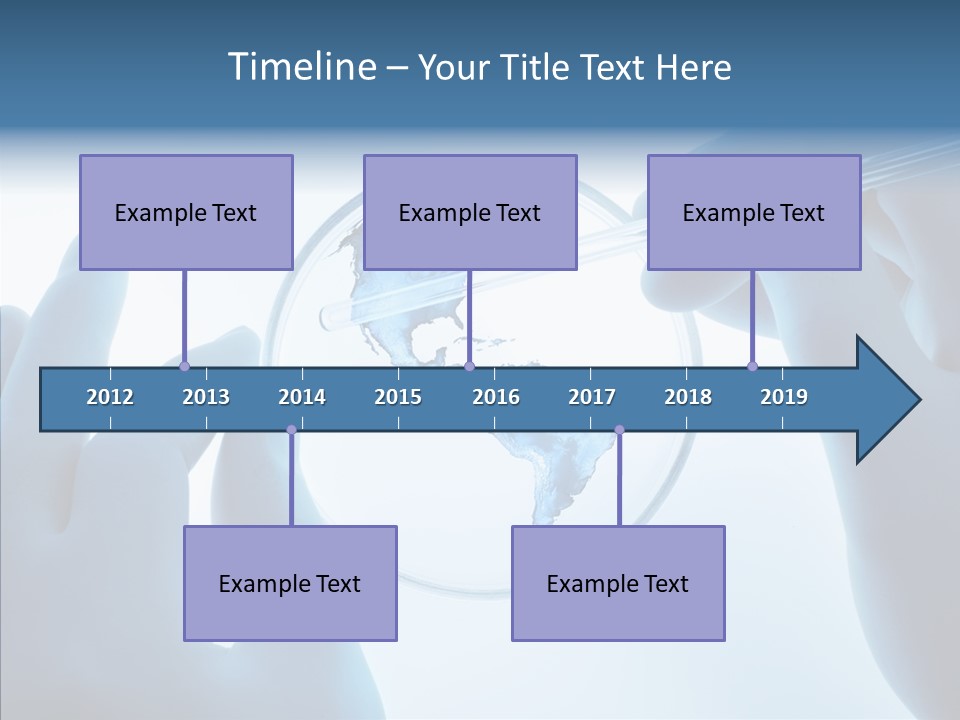 Timeline – Your Title Text Here

Example Text

Example Text

Example Text

2012 2013 2014 2015 2016 2017 2018 2019

Example Text

Example Text